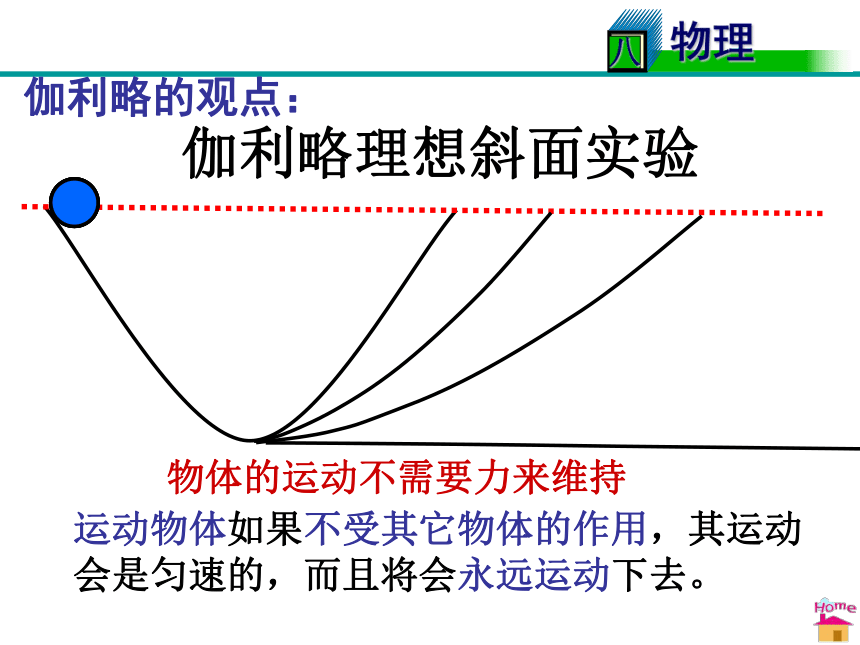 八 物理

伽利略的观点：

伽利略理想斜面实验

物体的运动不需要力来维持

运动物体如果不受其它物体的作用，其运动会是匀速的，而且将会永远运动下去。

Home